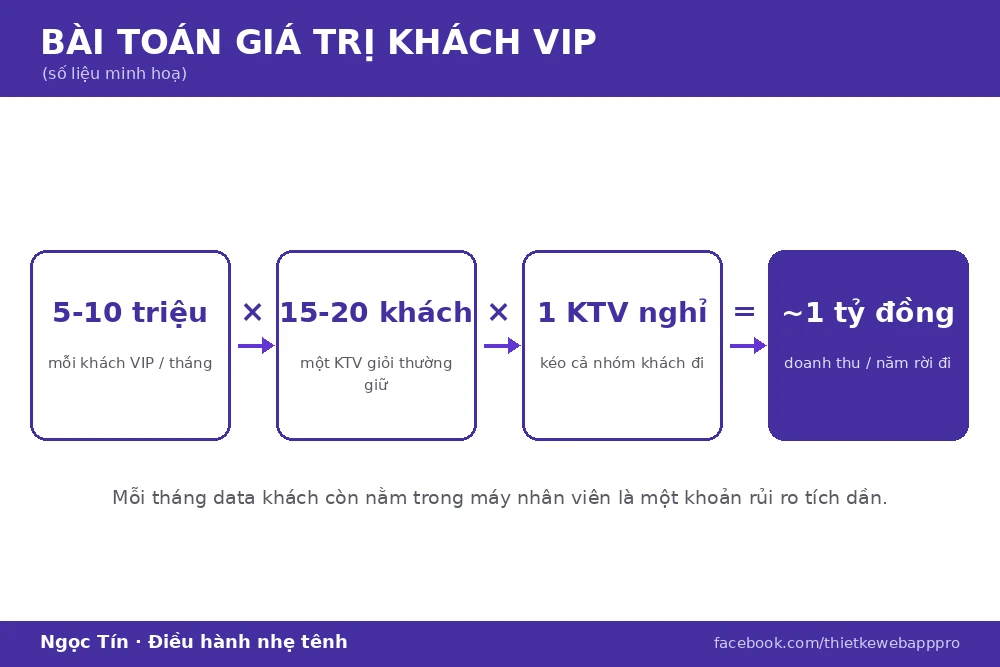 BÀI TOÁN GIÁ TRỊ KHÁCH VIP
(số liệu minh hoạ)

5-10 triệu
mỗi khách VIP / tháng

×

15-20 khách
một KTV giỏi thường giữ

×

1 KTV nghỉ
kéo cả nhóm khách đi

=

~1 tỷ đồng
doanh thu / năm rời đi

Mỗi tháng data khách còn nằm trong máy nhân viên là một khoản rủi ro tích dần.

Ngọc Tín · Điều hành nhẹ tênh

facebook.com/thietkewebapppro